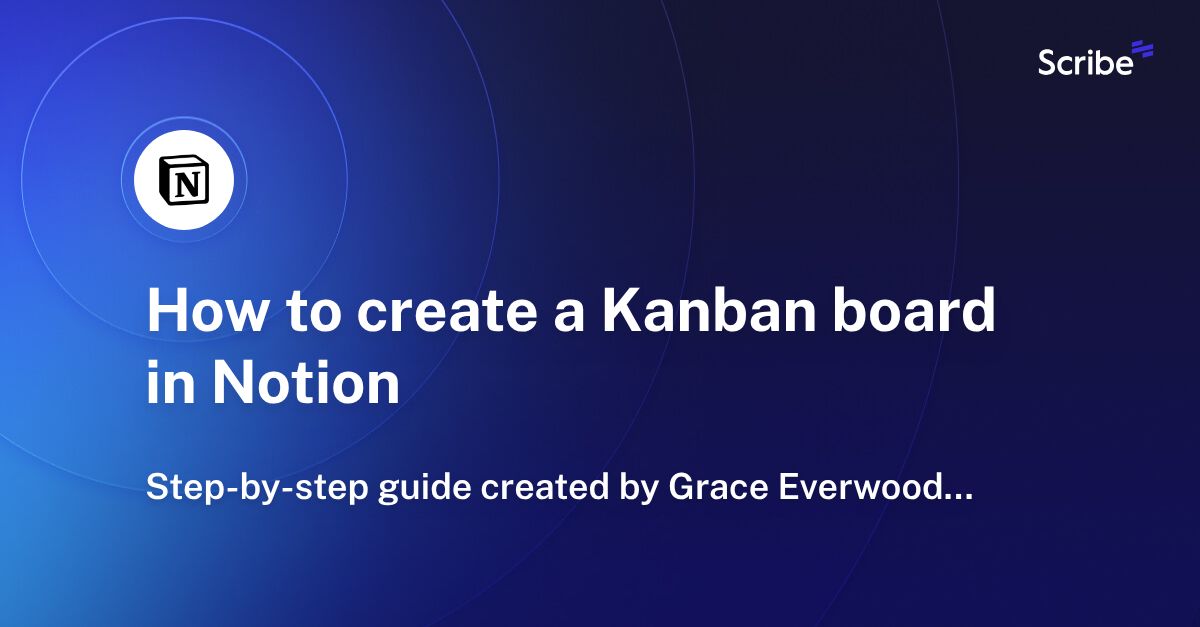 Scribe

N

How to create a Kanban board in Notion

Step-by-step guide created by Grace Everwood...